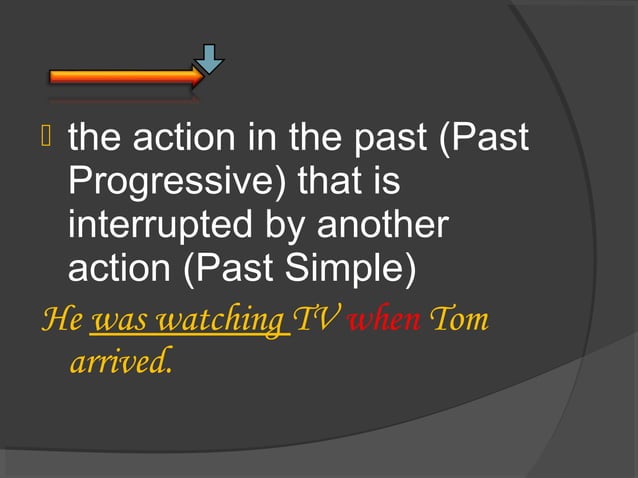 the action in the past (Past Progressive) that is interrupted by another action (Past Simple)

He was watching TV when Tom arrived.